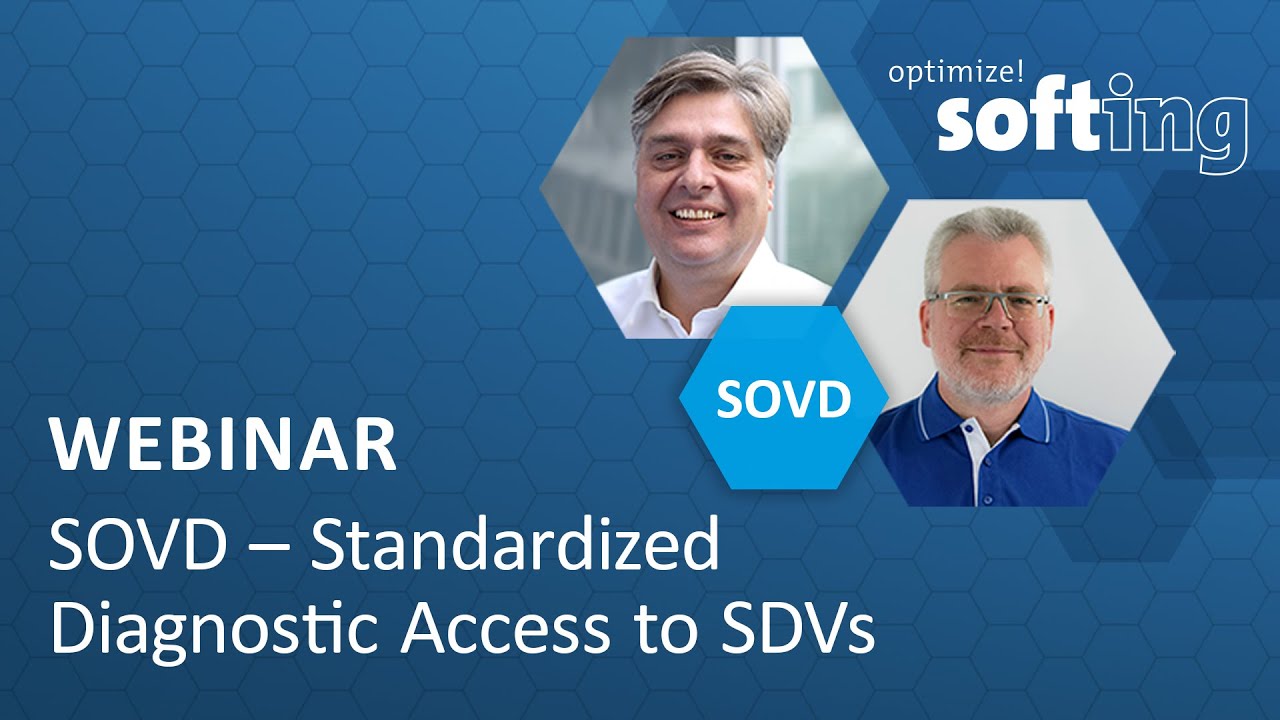 optimize!
softing

SOVD

WEBINAR

SOVD – Standardized Diagnostic Access to SDVs